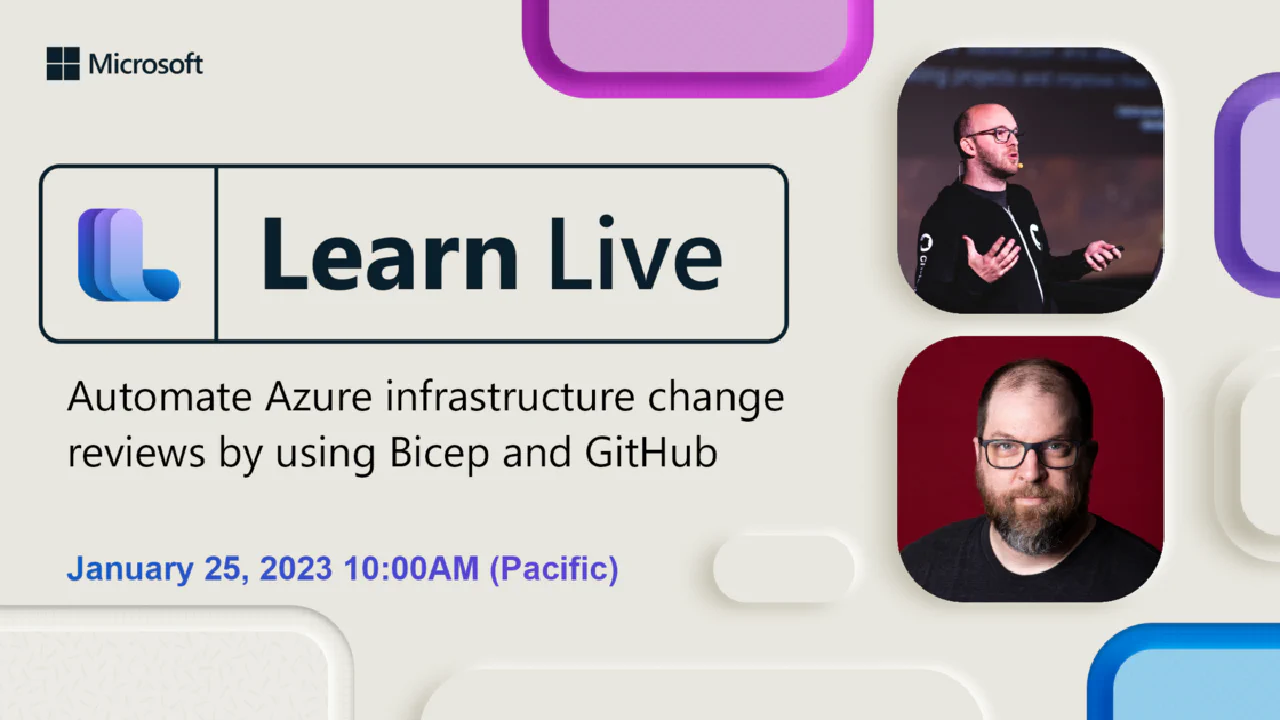 Microsoft

Learn Live

Automate Azure infrastructure change reviews by using Bicep and GitHub

January 25, 2023 10:00AM (Pacific)